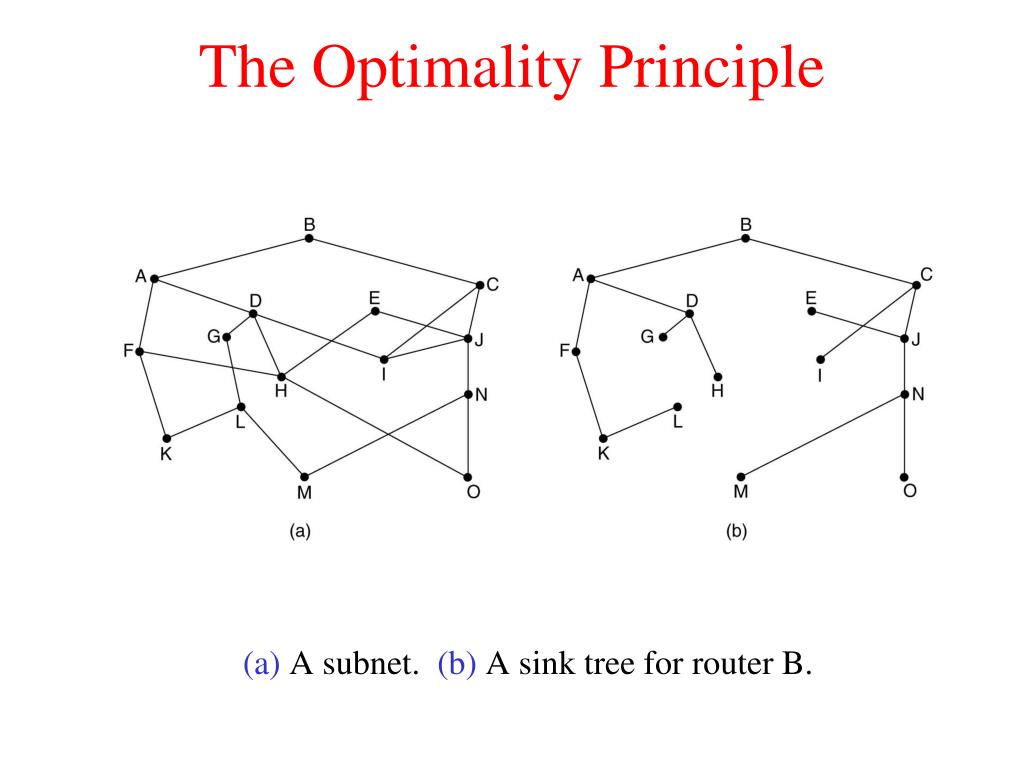 The Optimality Principle

B
A
C
D
E
G
F
J
I
H
N
L
K
M
O
(a)

B
A
C
D
E
G
F
J
I
H
N
L
K
M
O
(b)

(a) A subnet. (b) A sink tree for router B.